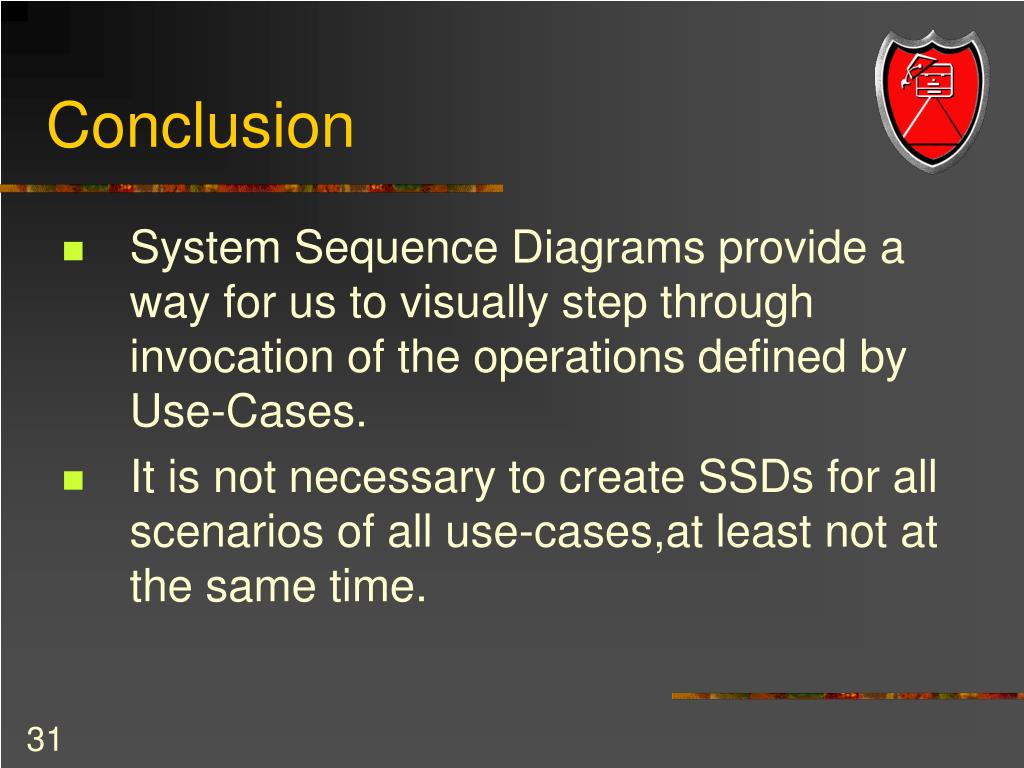 Conclusion

- System Sequence Diagrams provide a way for us to visually step through invocation of the operations defined by Use-Cases.
- It is not necessary to create SSDs for all scenarios of all use-cases,at least not at the same time.

31